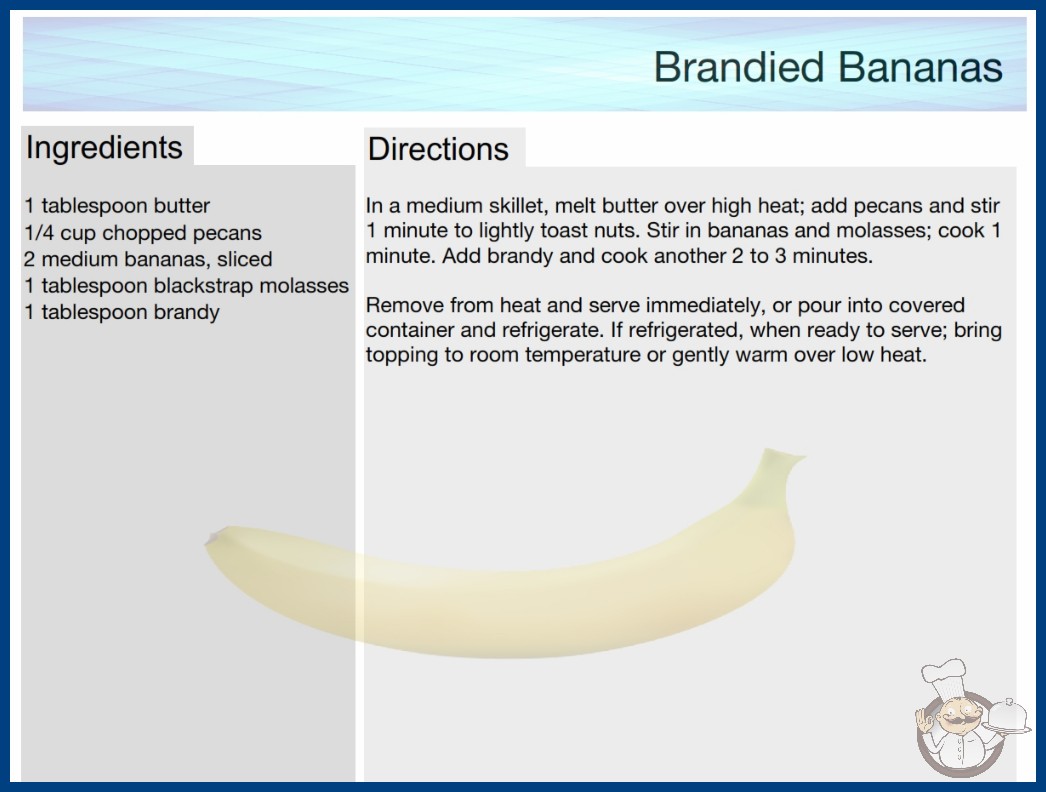 Brandied Bananas

Ingredients

1 tablespoon butter
1/4 cup chopped pecans
2 medium bananas, sliced
1 tablespoon blackstrap molasses
1 tablespoon brandy

Directions

In a medium skillet, melt butter over high heat; add pecans and stir 1 minute to lightly toast nuts. Stir in bananas and molasses; cook 1 minute. Add brandy and cook another 2 to 3 minutes.

Remove from heat and serve immediately, or pour into covered container and refrigerate. If refrigerated, when ready to serve; bring topping to room temperature or gently warm over low heat.